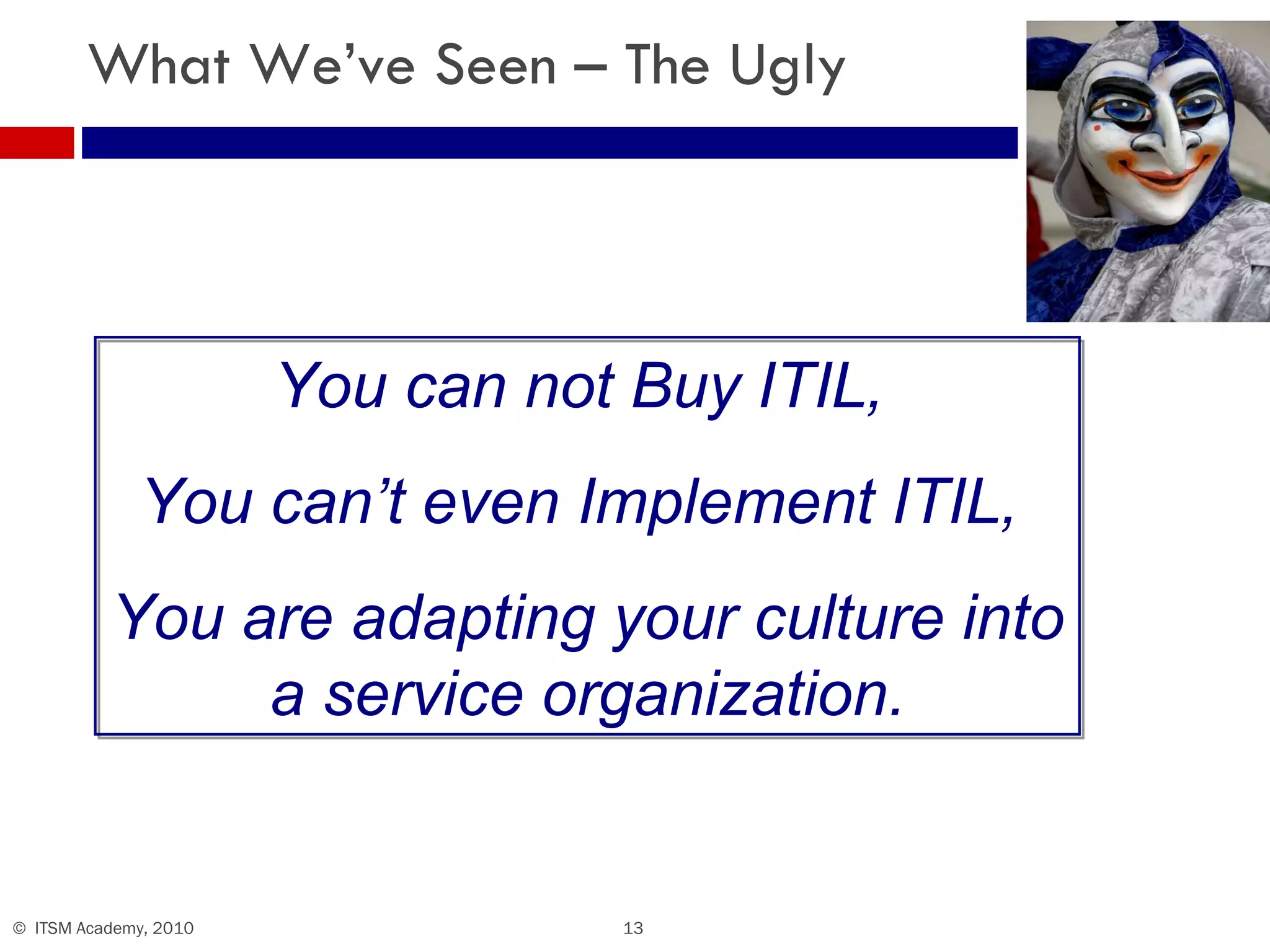 What We've Seen – The Ugly

You can not Buy ITIL,

You can't even Implement ITIL,

You are adapting your culture into a service organization.

© ITSM Academy, 2010

13